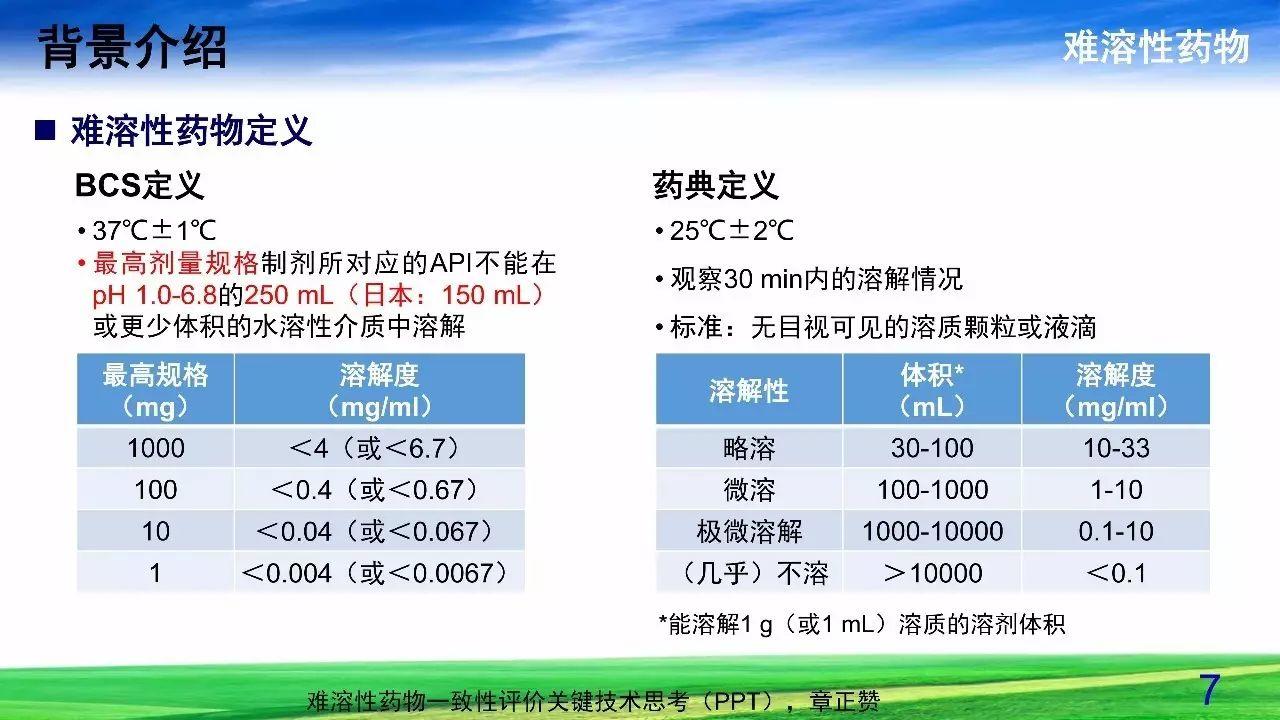 背景介绍

难溶性药物

■ 难溶性药物定义

BCS定义

• 37℃±1℃
• 最高剂量规格制剂所对应的API不能在pH 1.0-6.8的250 mL（日本：150 mL）或更少体积的水溶性介质中溶解

| 最高规格（mg） | 溶解度（mg/ml） |
|---|---|
| 1000 | ＜4（或＜6.7） |
| 100 | ＜0.4（或＜0.67） |
| 10 | ＜0.04（或＜0.067） |
| 1 | ＜0.004（或＜0.0067） |

药典定义

• 25℃±2℃
• 观察30 min内的溶解情况
• 标准：无目视可见的溶质颗粒或液滴

| 溶解性 | 体积*（mL） | 溶解度（mg/ml） |
|---|---|---|
| 略溶 | 30-100 | 10-33 |
| 微溶 | 100-1000 | 1-10 |
| 极微溶解 | 1000-10000 | 0.1-10 |
| （几乎）不溶 | ＞10000 | ＜0.1 |

*能溶解1 g（或1 mL）溶质的溶剂体积

难溶性药物一致性评价关键技术思考（PPT），章正赞

7